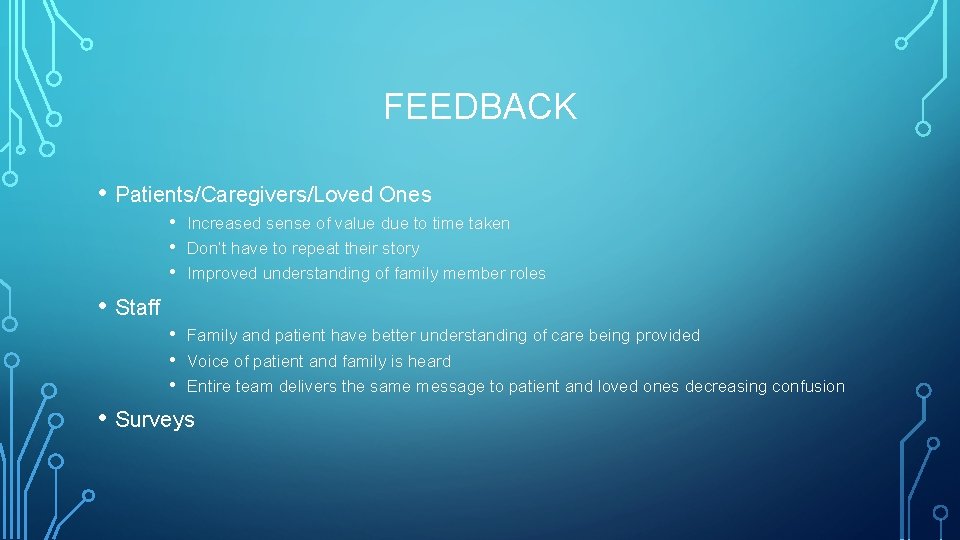 FEEDBACK

• Patients/Caregivers/Loved Ones
  • Increased sense of value due to time taken
  • Don't have to repeat their story
  • Improved understanding of family member roles
• Staff
  • Family and patient have better understanding of care being provided
  • Voice of patient and family is heard
  • Entire team delivers the same message to patient and loved ones decreasing confusion
• Surveys